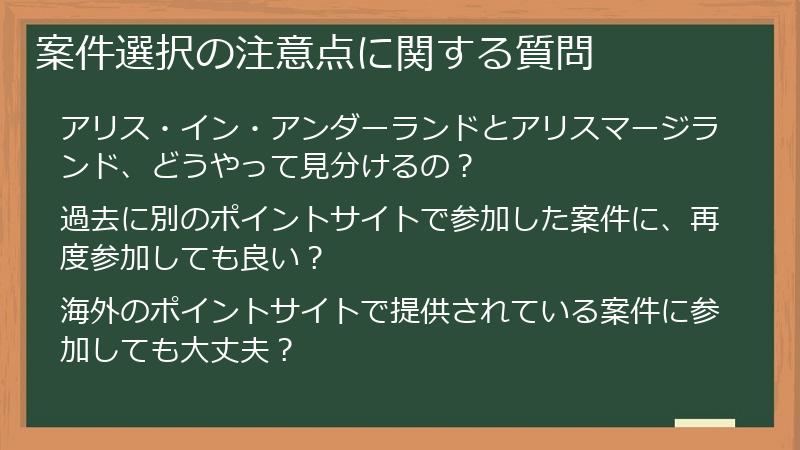 案件選択の注意点に関する質問

アリス・イン・アンダーランドとアリスマージランド、どうやって見分けるの？

過去に別のポイントサイトで参加した案件に、再度参加しても良い？

海外のポイントサイトで提供されている案件に参加しても大丈夫？